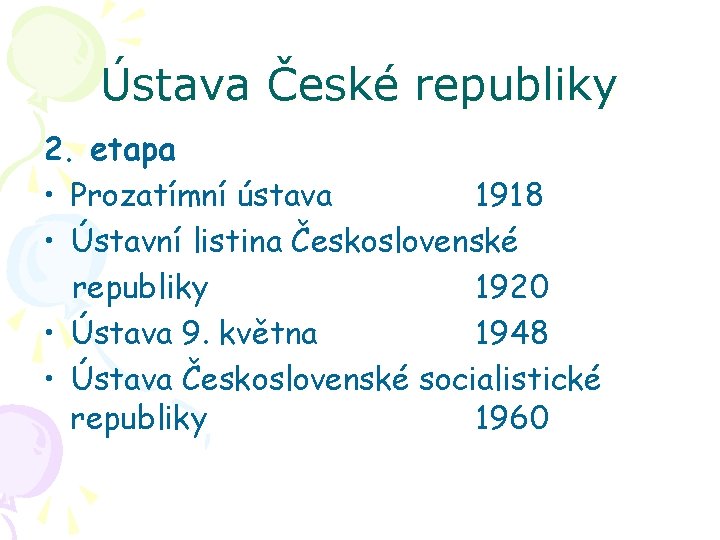 Ústava České republiky

2. etapa

• Prozatímní ústava 1918
• Ústavní listina Československé republiky 1920
• Ústava 9. května 1948
• Ústava Československé socialistické republiky 1960